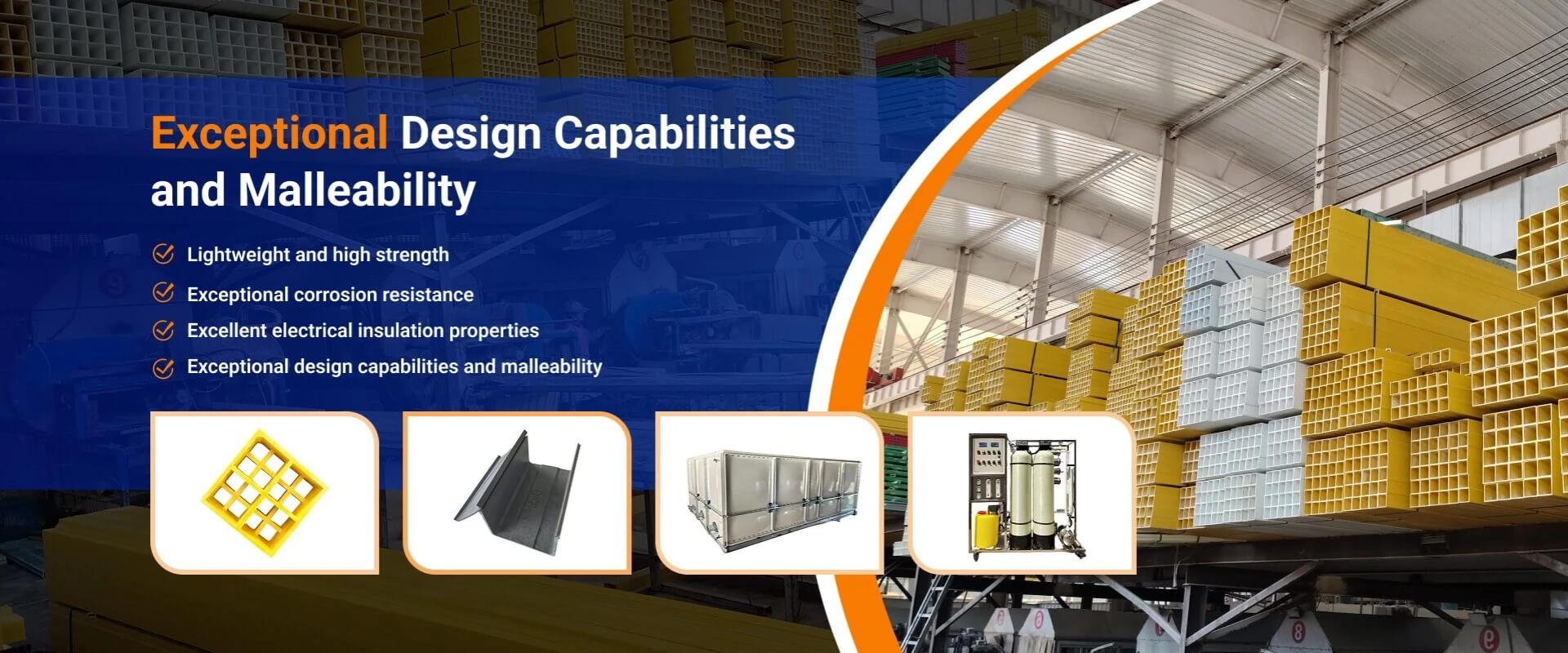 Exceptional Design Capabilities and Malleability

Lightweight and high strength

Exceptional corrosion resistance

Excellent electrical insulation properties

Exceptional design capabilities and malleability